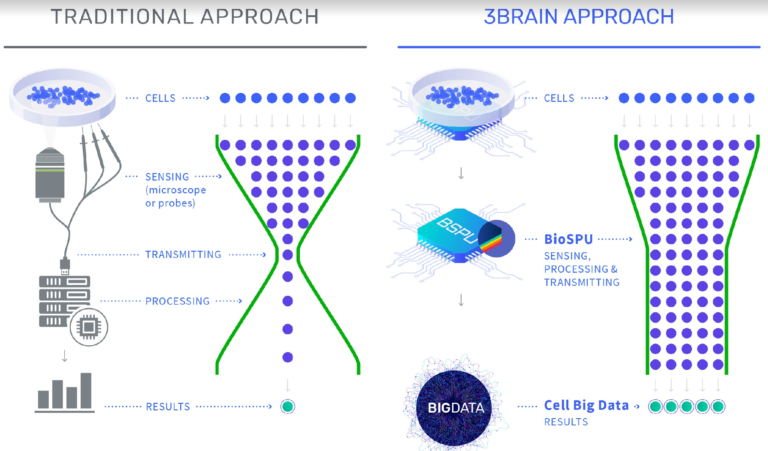 TRADITIONAL APPROACH

CELLS

SENSING (microscope or probes)

TRANSMITTING

PROCESSING

RESULTS

3BRAIN APPROACH

CELLS

BSPU

BioSPU

SENSING, PROCESSING & TRANSMITTING

BIGDATA

Cell Big Data

RESULTS